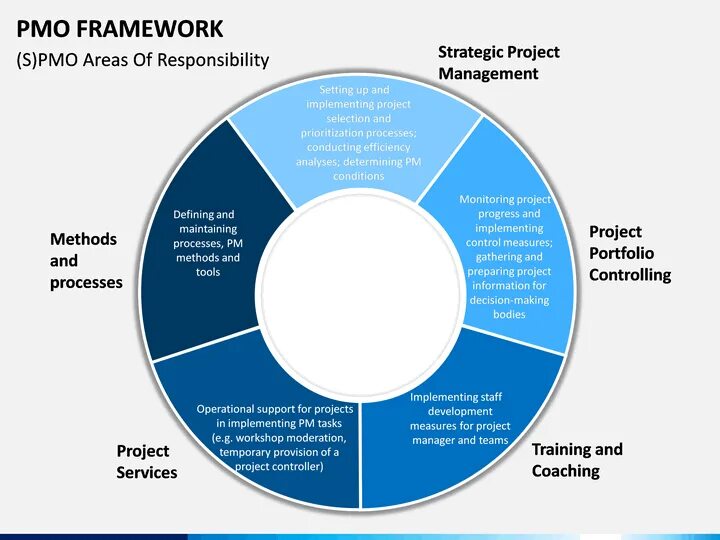 PMO FRAMEWORK

(S)PMO Areas Of Responsibility

Strategic Project Management

Setting up and implementing project selection and prioritization processes; conducting efficiency analyses; determining PM conditions

Project Portfolio Controlling

Monitoring project progress and implementing control measures; gathering and preparing project information for decision-making bodies

Training and Coaching

Implementing staff development measures for project manager and teams

Project Services

Operational support for projects in implementing PM tasks (e.g. workshop moderation, temporary provision of a project controller)

Methods and processes

Defining and maintaining processes, PM methods and tools